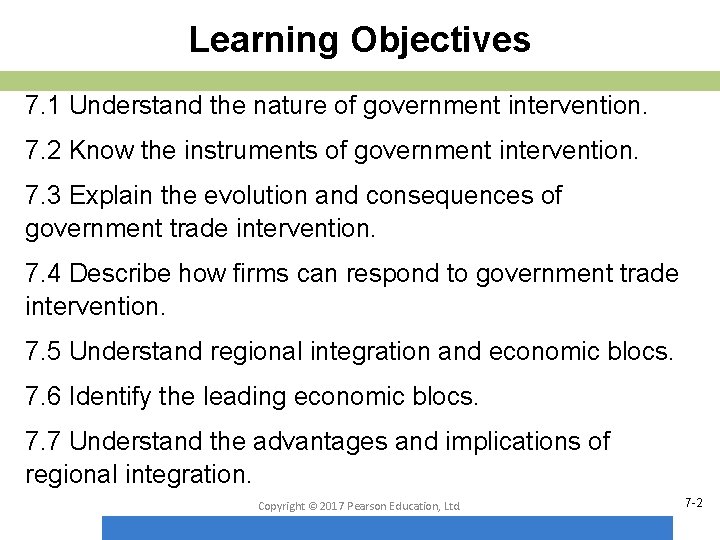 Learning Objectives

7.1 Understand the nature of government intervention.

7.2 Know the instruments of government intervention.

7.3 Explain the evolution and consequences of government trade intervention.

7.4 Describe how firms can respond to government trade intervention.

7.5 Understand regional integration and economic blocs.

7.6 Identify the leading economic blocs.

7.7 Understand the advantages and implications of regional integration.

Copyright © 2017 Pearson Education, Ltd

7-2